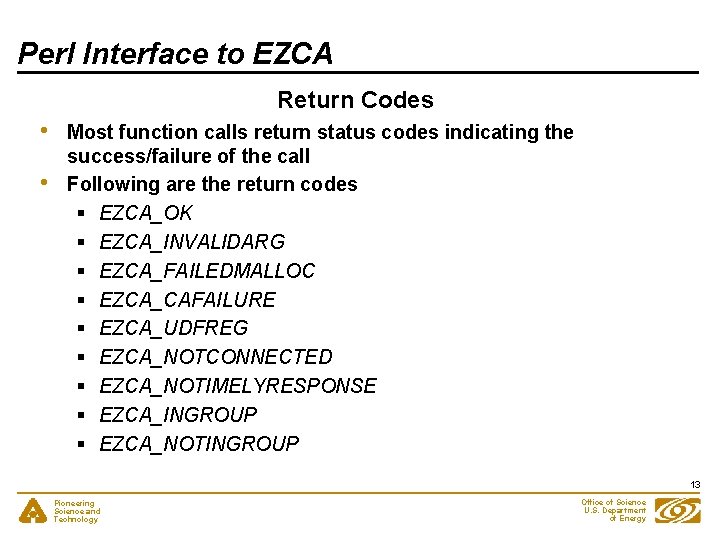 Perl Interface to EZCA

Return Codes

• Most function calls return status codes indicating the success/failure of the call
• Following are the return codes
  ▪ EZCA_OK
  ▪ EZCA_INVALIDARG
  ▪ EZCA_FAILEDMALLOC
  ▪ EZCA_CAFAILURE
  ▪ EZCA_UDFREG
  ▪ EZCA_NOTCONNECTED
  ▪ EZCA_NOTIMELYRESPONSE
  ▪ EZCA_INGROUP
  ▪ EZCA_NOTINGROUP

13

Pioneering Science and Technology

Office of Science U.S. Department of Energy